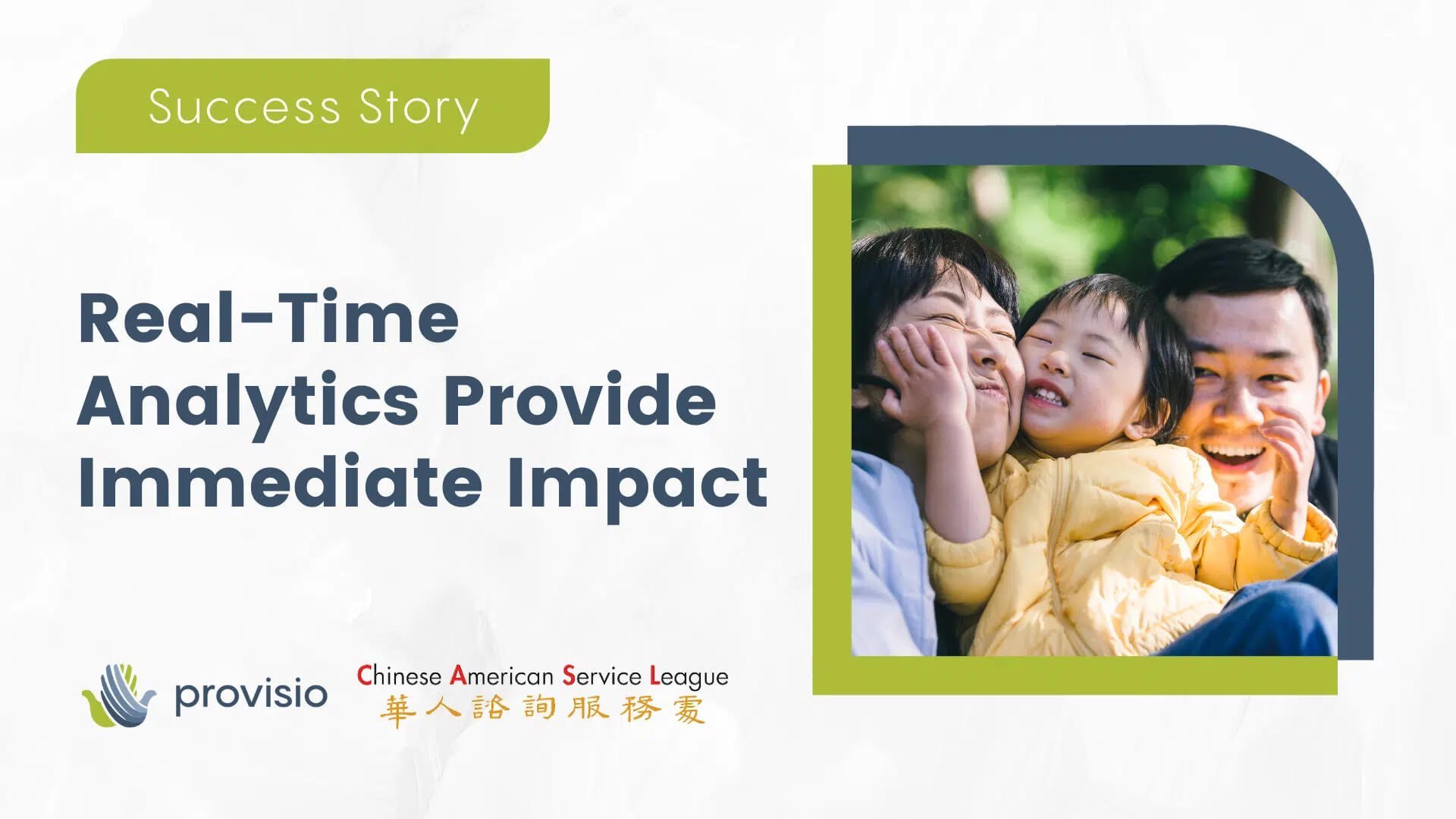 Success Story

Real-Time Analytics Provide Immediate Impact

provisio

Chinese American Service League
華人諮詢服務處